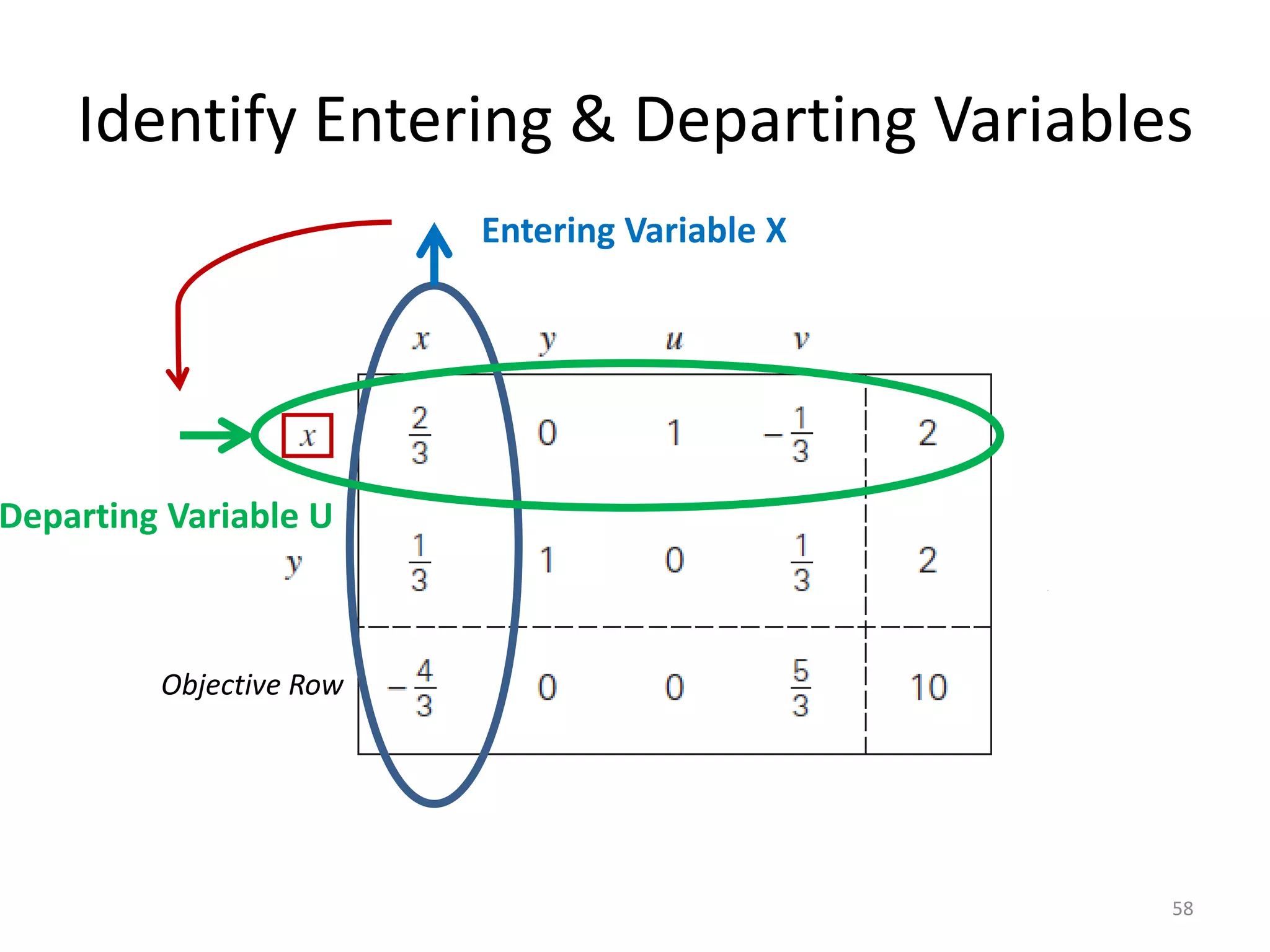 Identify Entering & Departing Variables

Entering Variable X

Departing Variable U

| | $x$ | $y$ | $u$ | $v$ | |
|---|---|---|---|---|---|
| $x$ | $\frac{2}{3}$ | 0 | 1 | $-\frac{1}{3}$ | 2 |
| $y$ | $\frac{1}{3}$ | 1 | 0 | $\frac{1}{3}$ | 2 |
| Objective Row | $-\frac{4}{3}$ | 0 | 0 | $\frac{5}{3}$ | 10 |

58